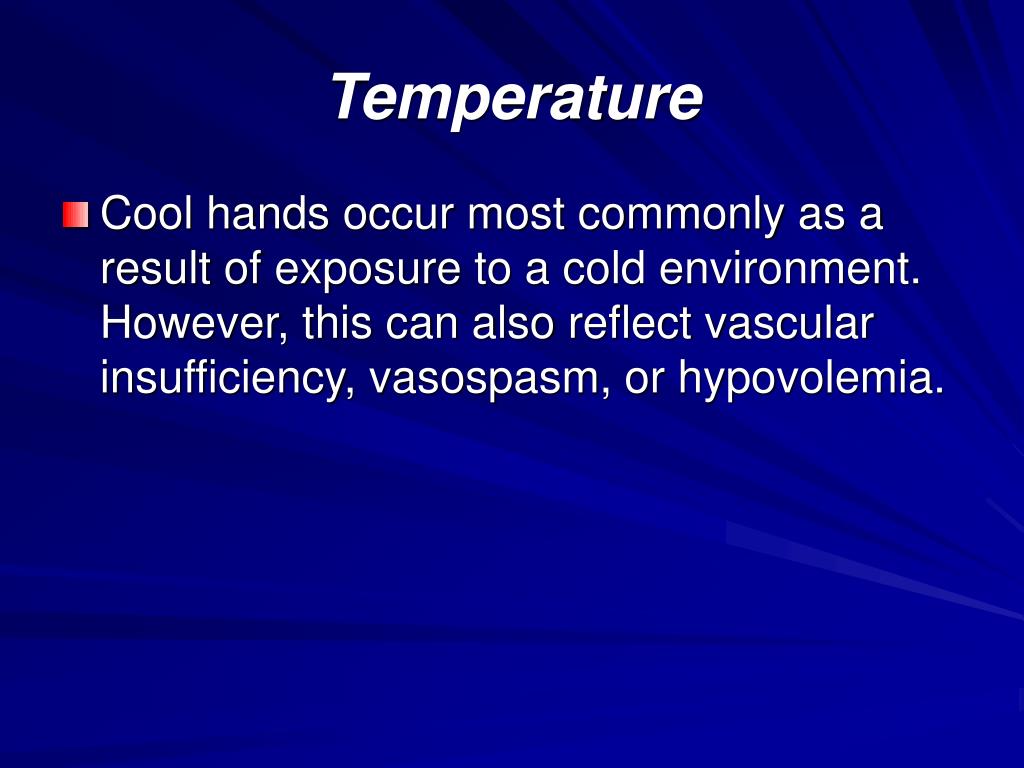 Temperature

Cool hands occur most commonly as a result of exposure to a cold environment. However, this can also reflect vascular insufficiency, vasospasm, or hypovolemia.